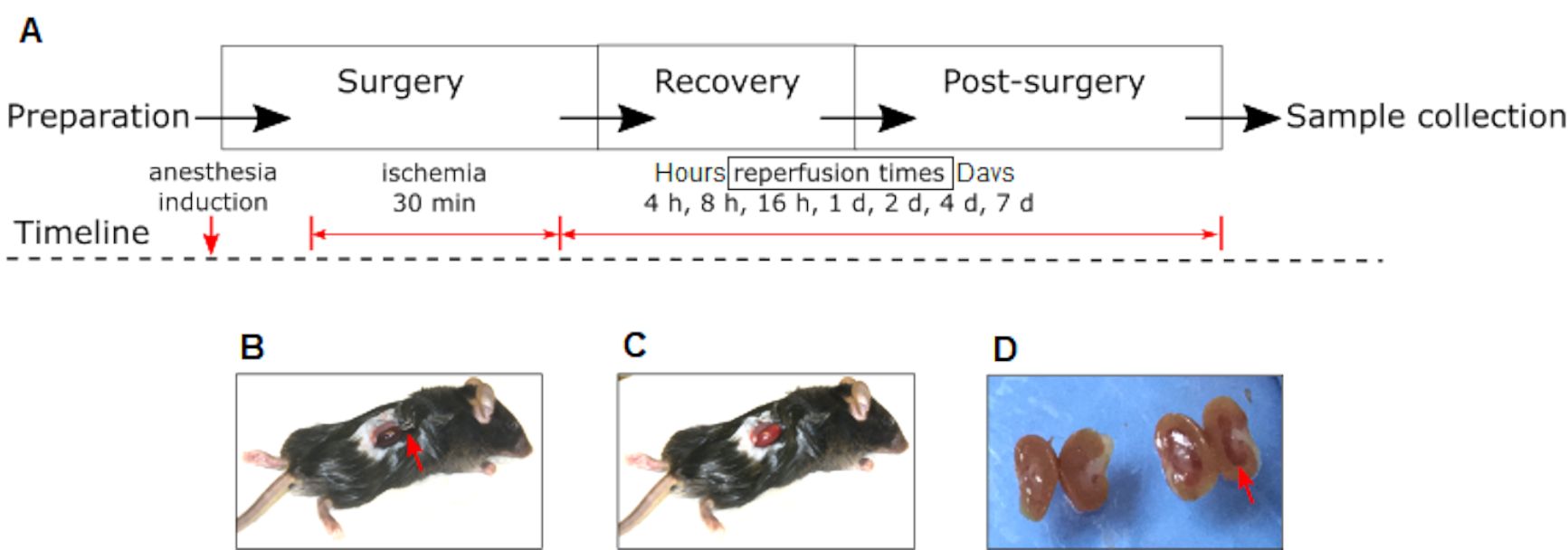 A

Preparation

Surgery

Recovery

Post-surgery

Sample collection

anesthesia induction

ischemia 30 min

Hours reperfusion times Days
4 h, 8 h, 16 h, 1 d, 2 d, 4 d, 7 d

Timeline

B

C

D